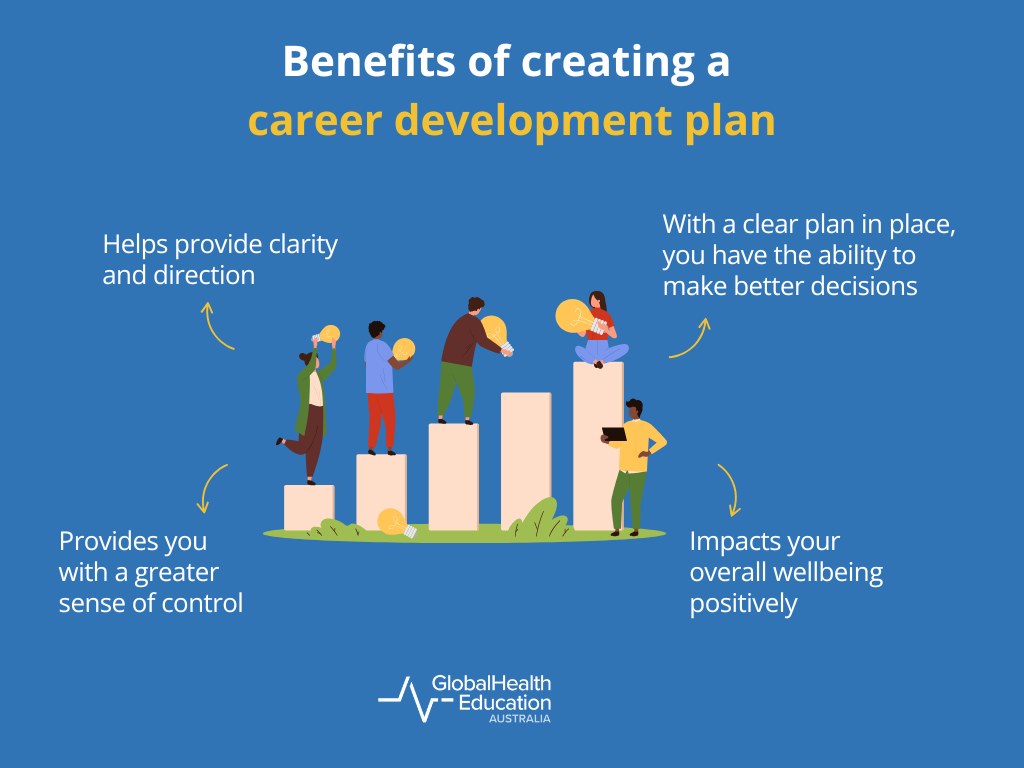 Benefits of creating a career development plan

Helps provide clarity and direction

With a clear plan in place, you have the ability to make better decisions

Provides you with a greater sense of control

Impacts your overall wellbeing positively

GlobalHealth Education AUSTRALIA